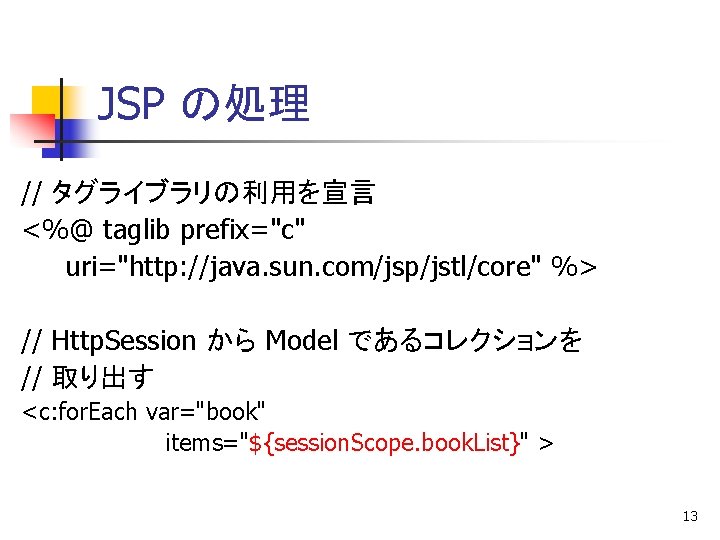 JSP の処理

// タグライブラリの利用を宣言
<%@ taglib prefix="c"
uri="http://java.sun.com/jsp/jstl/core" %>

// HttpSession から Model であるコレクションを
// 取り出す
<c:forEach var="book"
items="${sessionScope.bookList}" >

13